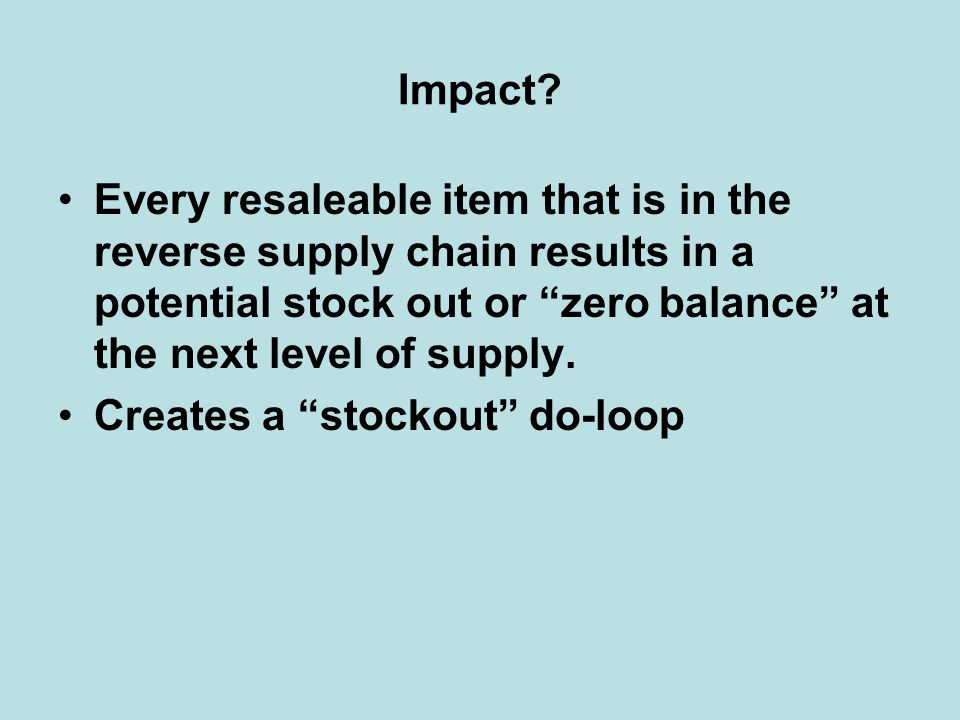 Impact?

• Every resaleable item that is in the reverse supply chain results in a potential stock out or “zero balance” at the next level of supply.
• Creates a “stockout” do-loop